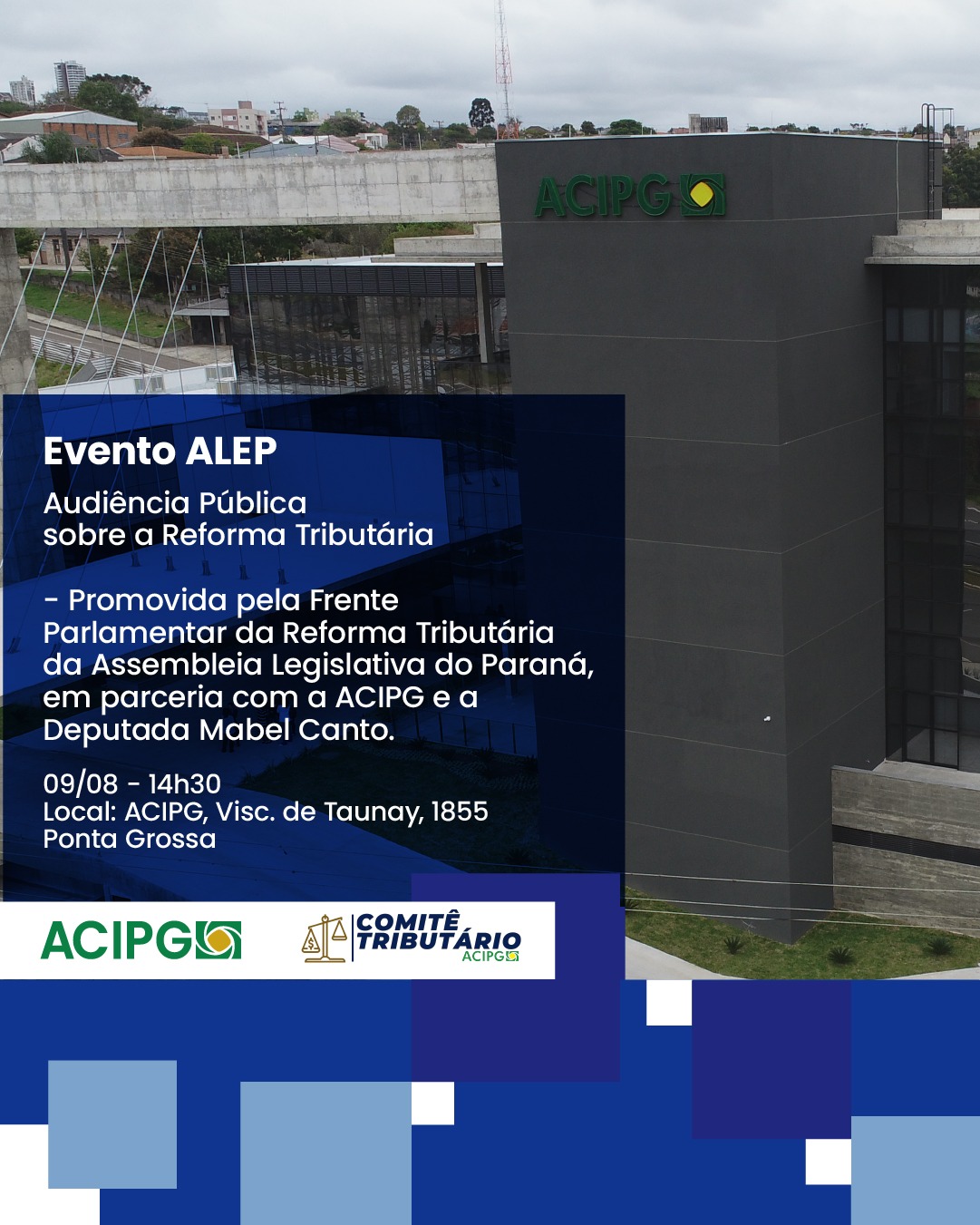 ACIPG

Evento ALEP

Audiência Pública sobre a Reforma Tributária

- Promovida pela Frente Parlamentar da Reforma Tributária da Assembleia Legislativa do Paraná, em parceria com a ACIPG e a Deputada Mabel Canto.

09/08 - 14h30
Local: ACIPG, Visc. de Taunay, 1855
Ponta Grossa

ACIPG

COMITÊ TRIBUTÁRIO
ACIPG